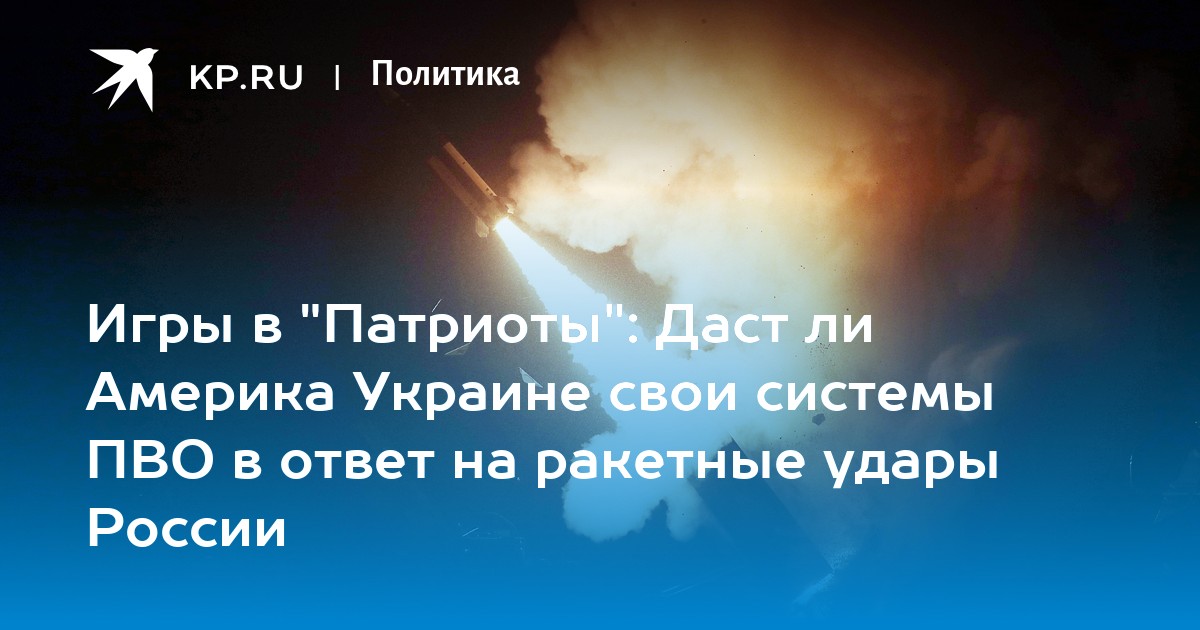 KP.RU | Политика

Игры в "Патриоты": Даст ли Америка Украине свои системы ПВО в ответ на ракетные удары России